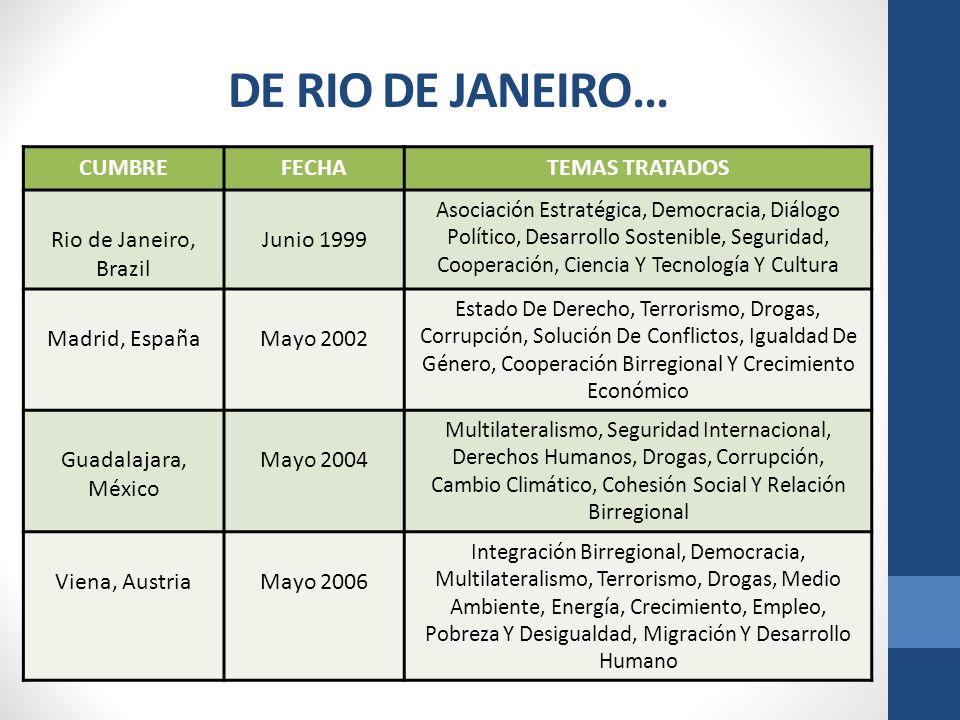 DE RIO DE JANEIRO…

| CUMBRE | FECHA | TEMAS TRATADOS |
|---|---|---|
| Rio de Janeiro, Brazil | Junio 1999 | Asociación Estratégica, Democracia, Diálogo Político, Desarrollo Sostenible, Seguridad, Cooperación, Ciencia Y Tecnología Y Cultura |
| Madrid, España | Mayo 2002 | Estado De Derecho, Terrorismo, Drogas, Corrupción, Solución De Conflictos, Igualdad De Género, Cooperación Birregional Y Crecimiento Económico |
| Guadalajara, México | Mayo 2004 | Multilateralismo, Seguridad Internacional, Derechos Humanos, Drogas, Corrupción, Cambio Climático, Cohesión Social Y Relación Birregional |
| Viena, Austria | Mayo 2006 | Integración Birregional, Democracia, Multilateralismo, Terrorismo, Drogas, Medio Ambiente, Energía, Crecimiento, Empleo, Pobreza Y Desigualdad, Migración Y Desarrollo Humano |